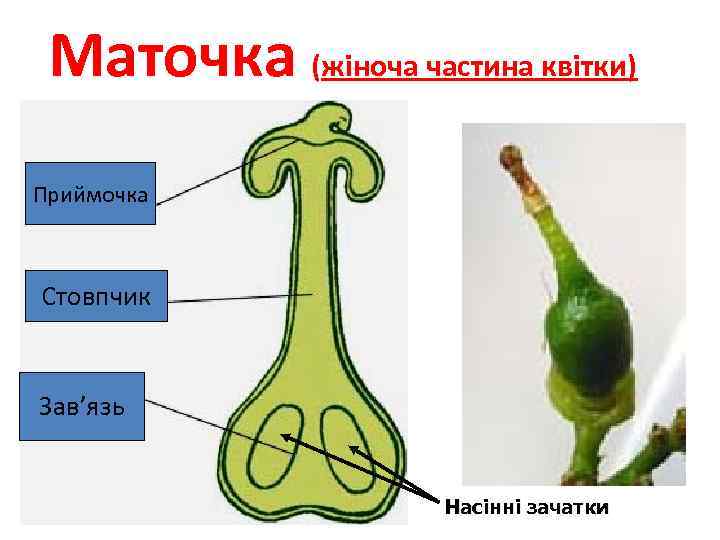 Маточка (жіноча частина квітки)

Приймочка

Стовпчик

Зав’язь

Насінні зачатки